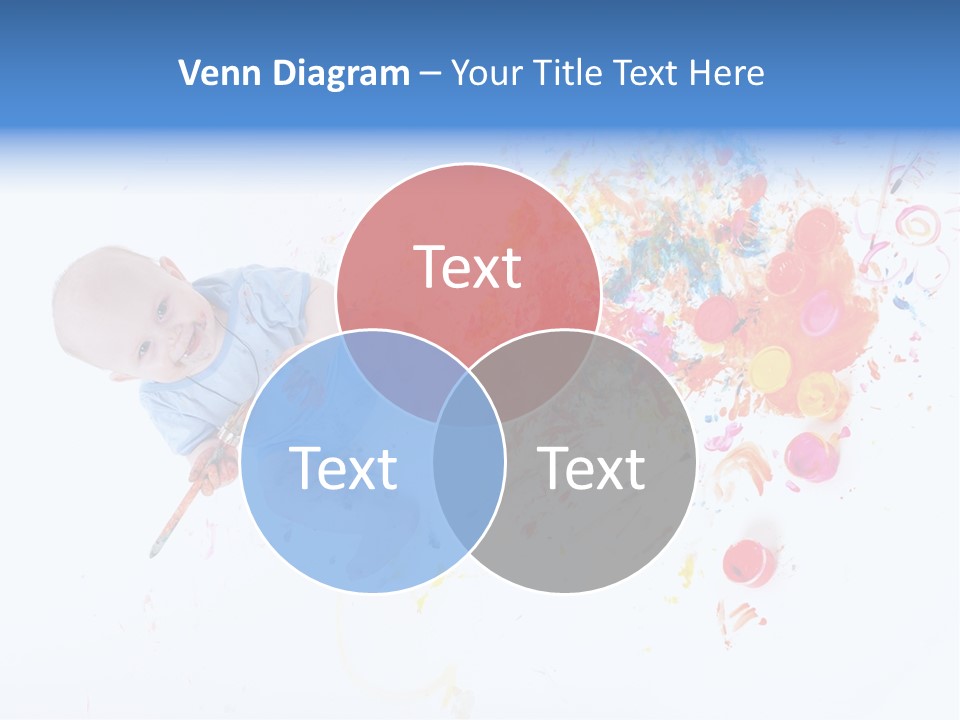 Venn Diagram – Your Title Text Here

Text

Text

Text